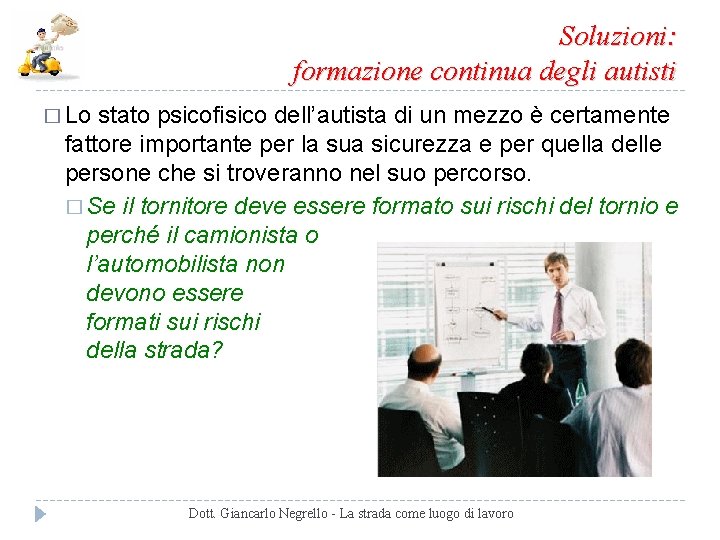 Soluzioni:
formazione continua degli autisti

□ Lo stato psicofisico dell'autista di un mezzo è certamente fattore importante per la sua sicurezza e per quella delle persone che si troveranno nel suo percorso.

□ Se il tornitore deve essere formato sui rischi del tornio e perché il camionista o l'automobilista non devono essere formati sui rischi della strada?

Dott. Giancarlo Negrello - La strada come luogo di lavoro